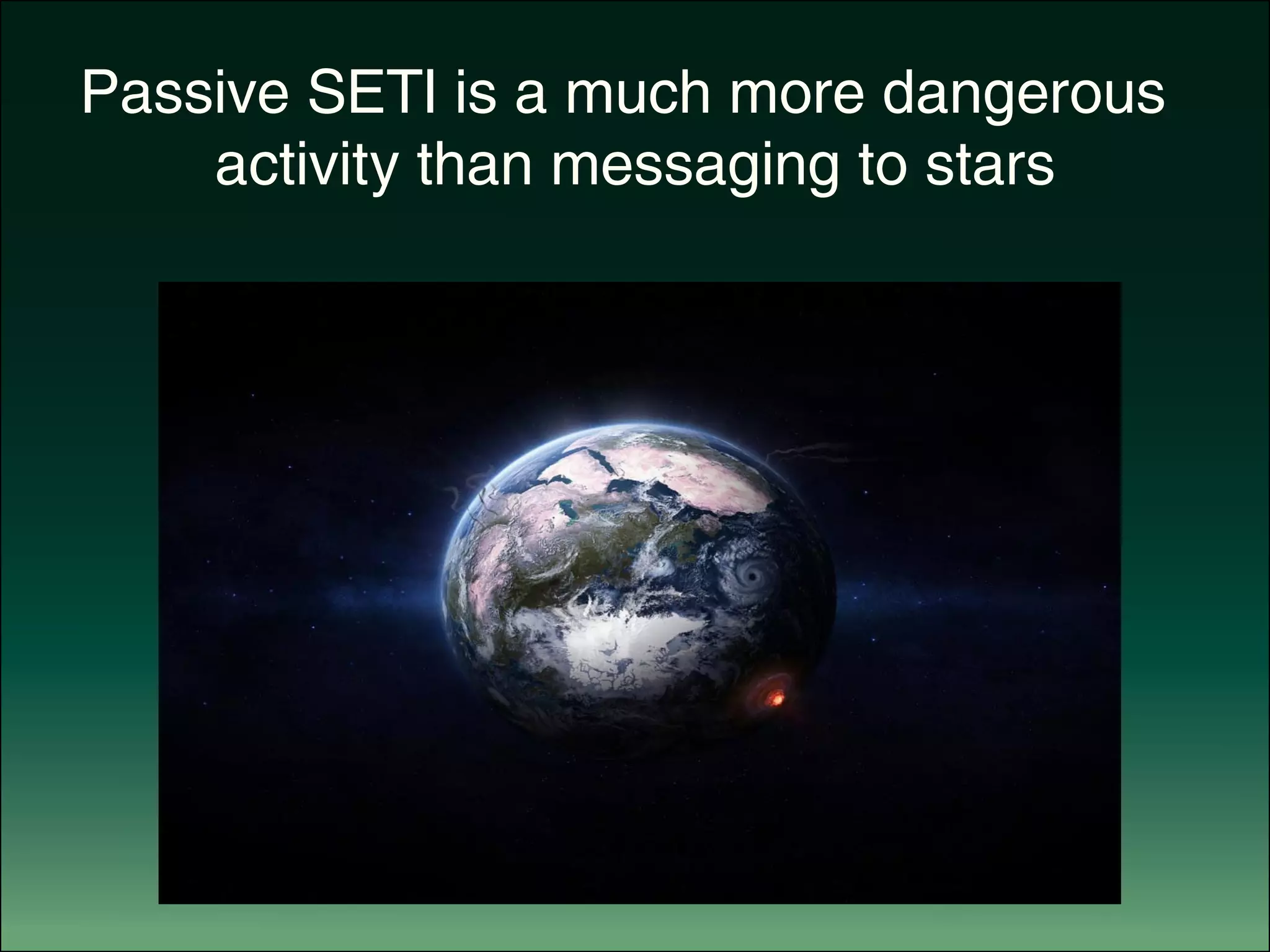 Passive SETI is a much more dangerous activity than messaging to stars